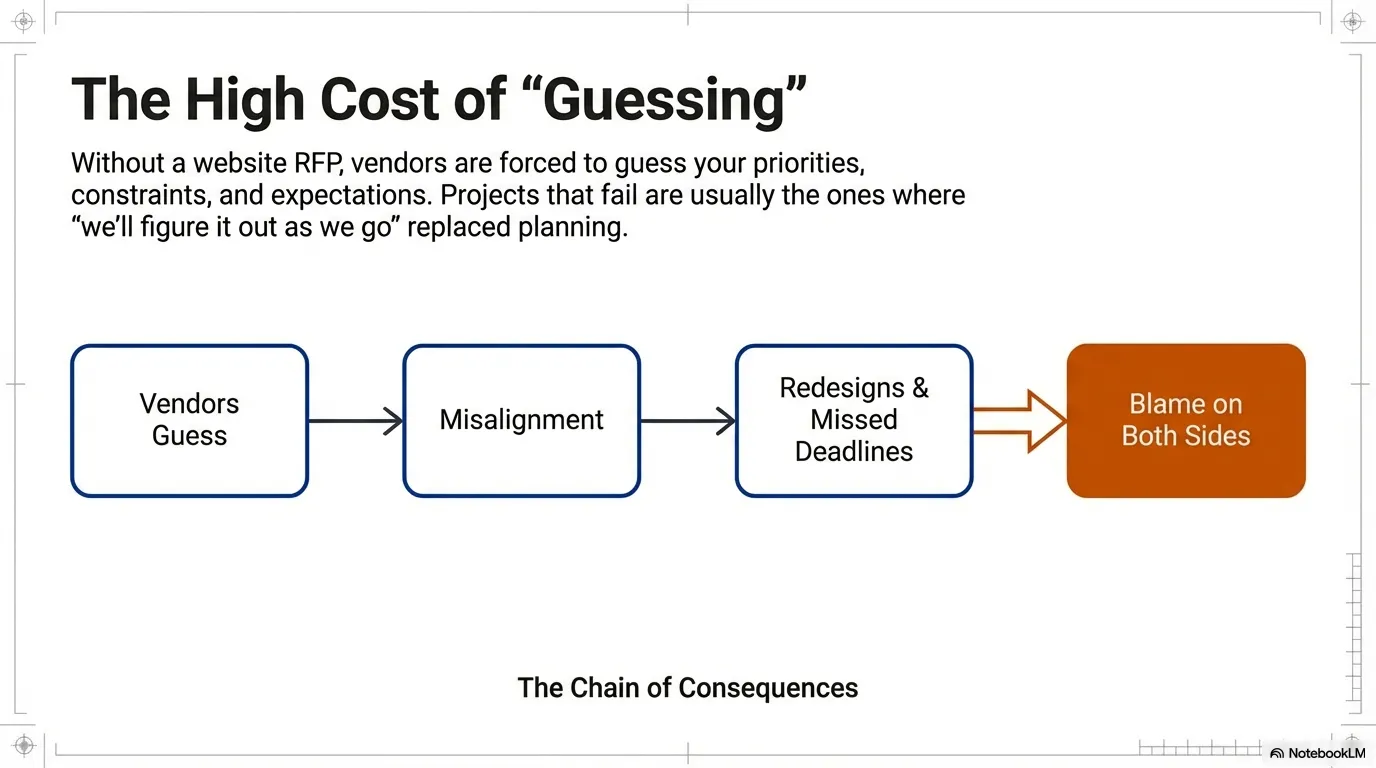 The High Cost of “Guessing”

Without a website RFP, vendors are forced to guess your priorities, constraints, and expectations. Projects that fail are usually the ones where “we’ll figure it out as we go” replaced planning.

Vendors Guess

Misalignment

Redesigns & Missed Deadlines

Blame on Both Sides

The Chain of Consequences

NotebookLM